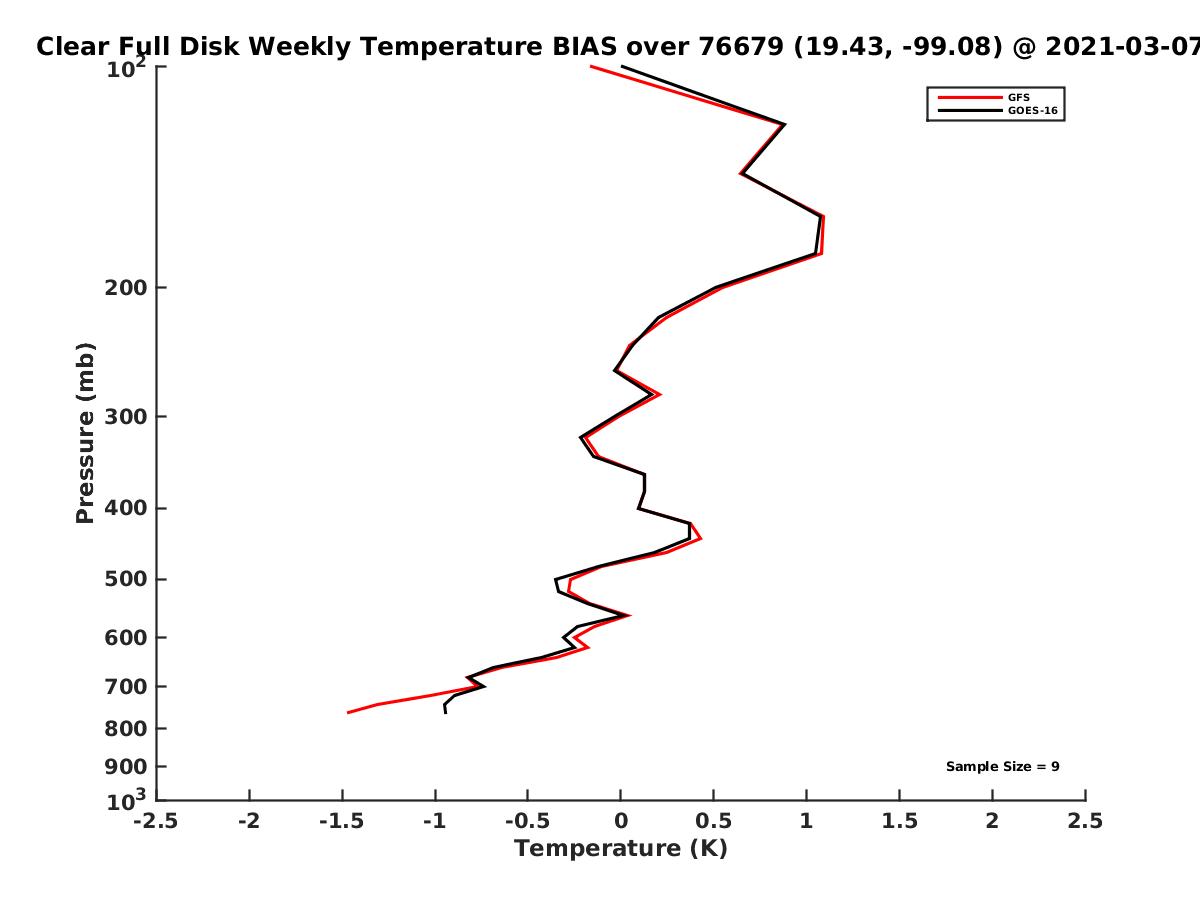 Clear Full Disk Weekly Temperature BIAS over 76679 (19.43, -99.08) @ 2021-03-07

GFS
GOES-16

Pressure (mb)

$10^2$
200
300
400
500
600
700
800
900
$10^3$

Sample Size = 9

-2.5 -2 -1.5 -1 -0.5 0 0.5 1 1.5 2 2.5

Temperature (K)